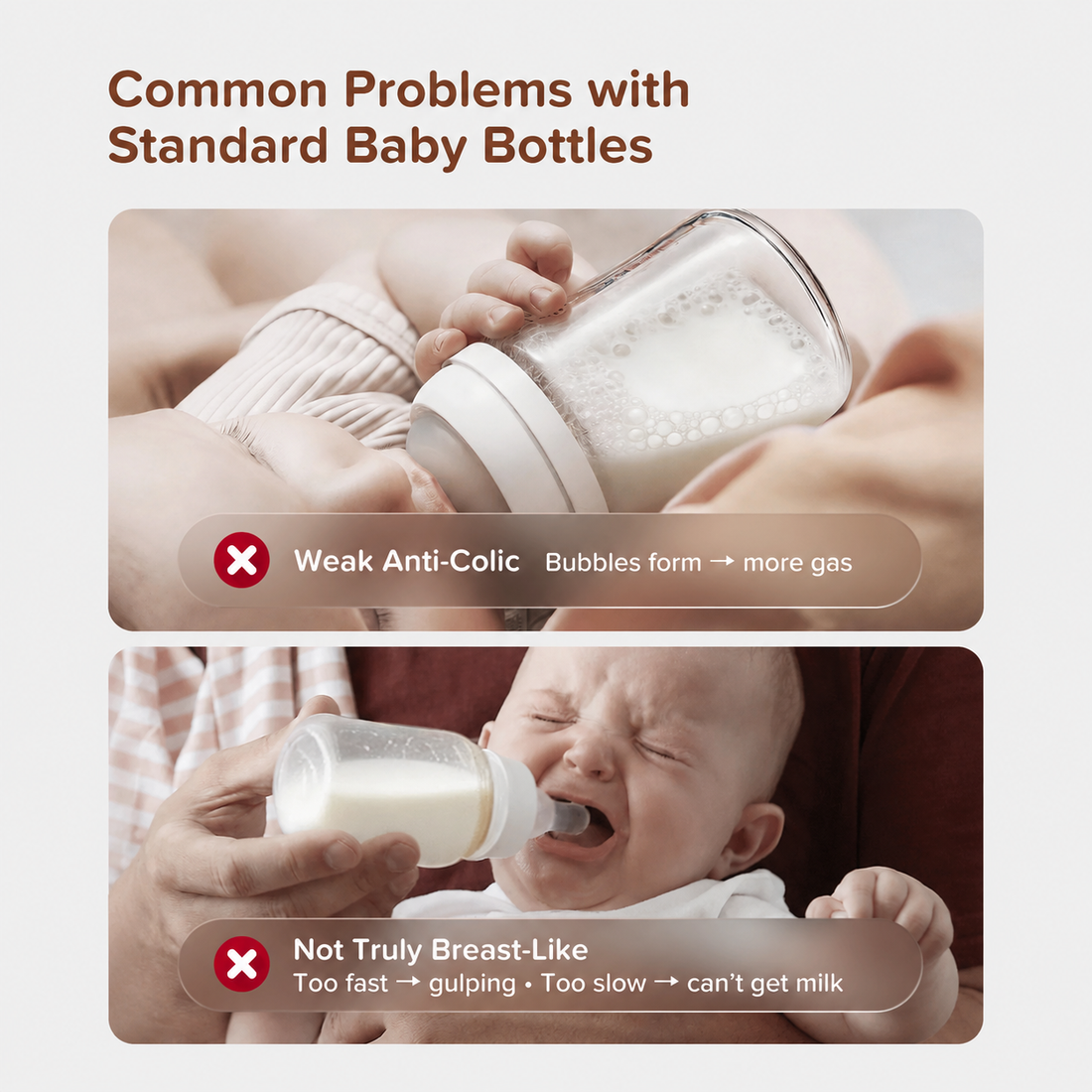 Common Problems with Standard Baby Bottles

Weak Anti-Colic Bubbles form → more gas

Not Truly Breast-Like
Too fast → gulping • Too slow → can't get milk